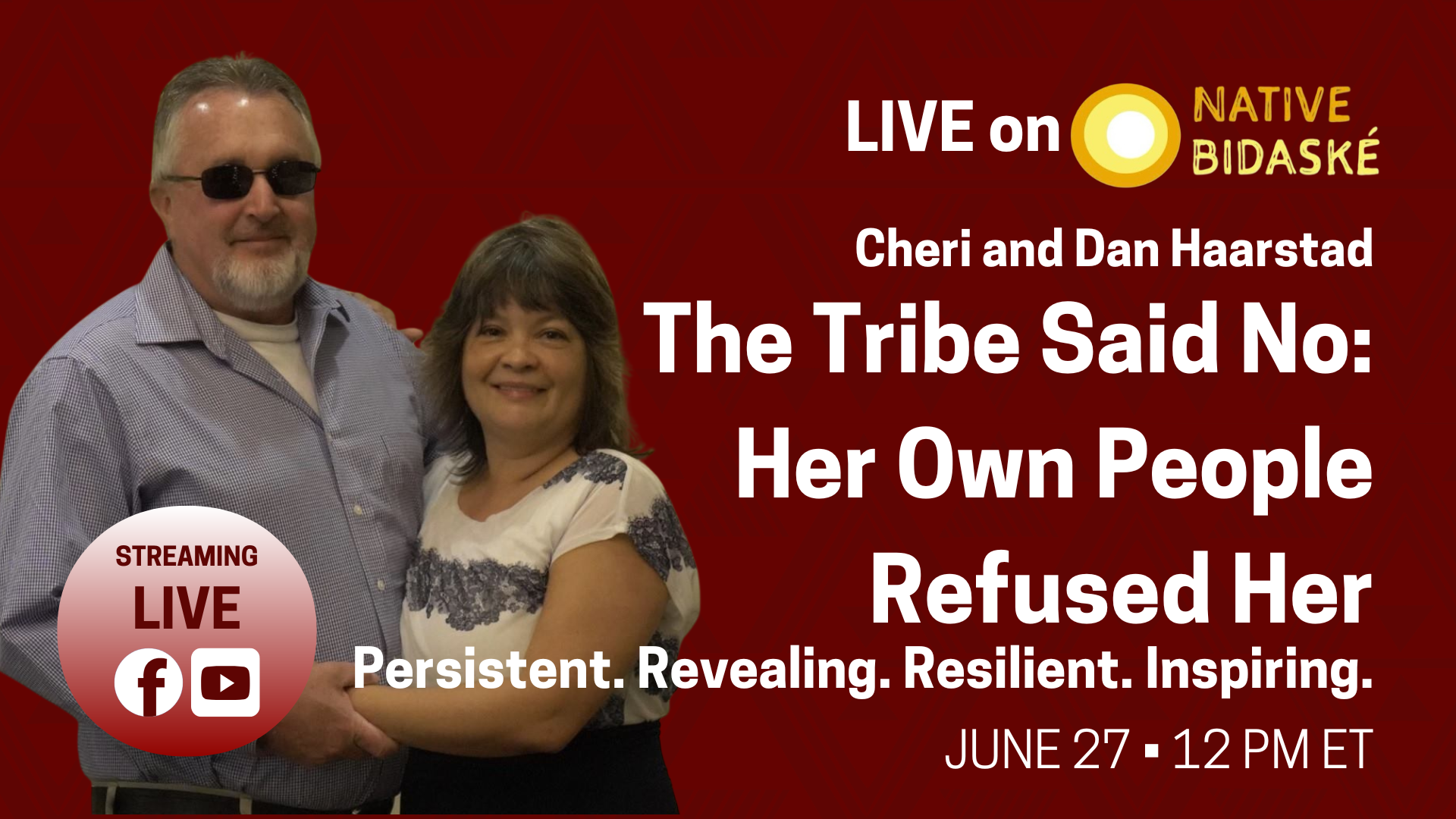 LIVE on NATIVE BIDASKÉ

Cheri and Dan Haarstad

The Tribe Said No: Her Own People Refused Her

Persistent. Revealing. Resilient. Inspiring.

JUNE 27 ▪ 12 PM ET

STREAMING LIVE